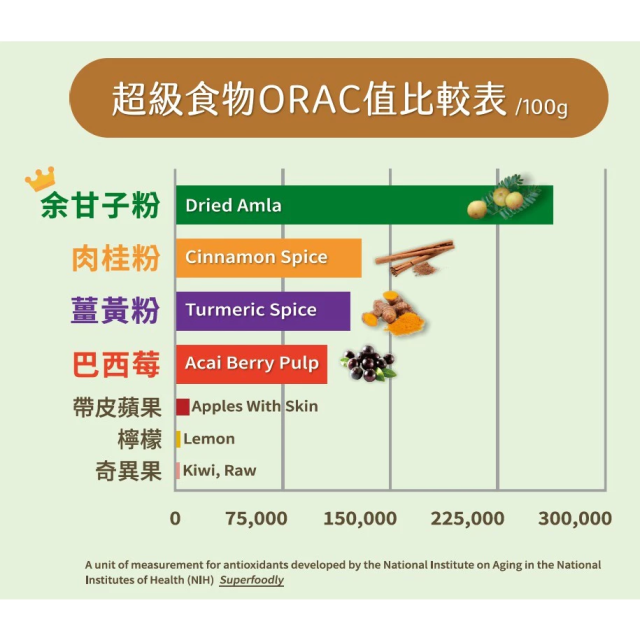 超級食物ORAC值比較表 /100g

余甘子粉 Dried Amla
肉桂粉 Cinnamon Spice
薑黃粉 Turmeric Spice
巴西莓 Acai Berry Pulp
帶皮蘋果 Apples With Skin
檸檬 Lemon
奇異果 Kiwi, Raw

0 75,000 150,000 225,000 300,000

A unit of measurement for antioxidants developed by the National Institute on Aging in the National Institutes of Health (NIH) Superfoodly